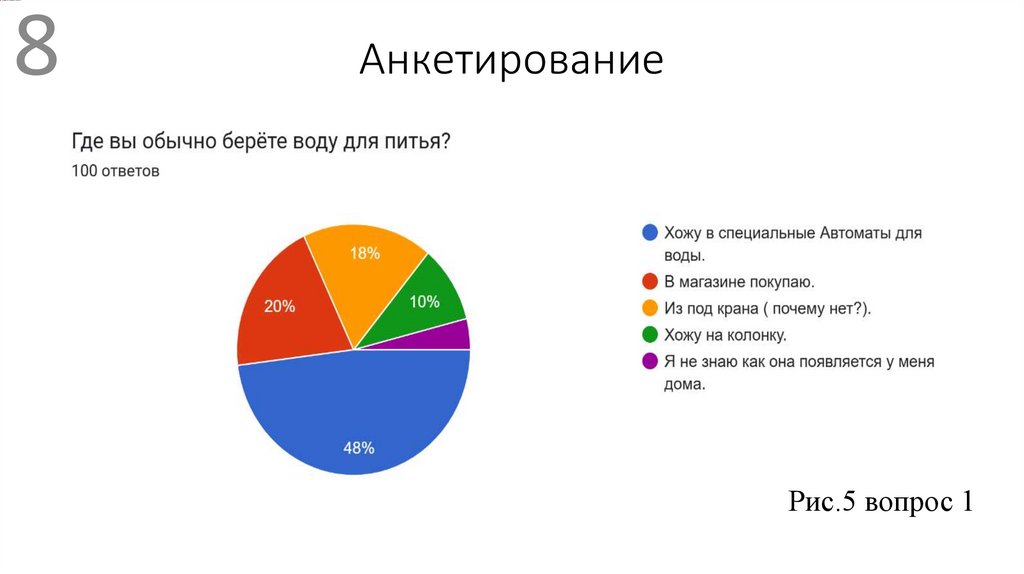 8

Анкетирование

Где вы обычно берёте воду для питья?
100 ответов

18%
20%
10%
48%

Хожу в специальные Автоматы для воды.
В магазине покупаю.
Из под крана ( почему нет?).
Хожу на колонку.
Я не знаю как она появляется у меня дома.

Рис.5 вопрос 1